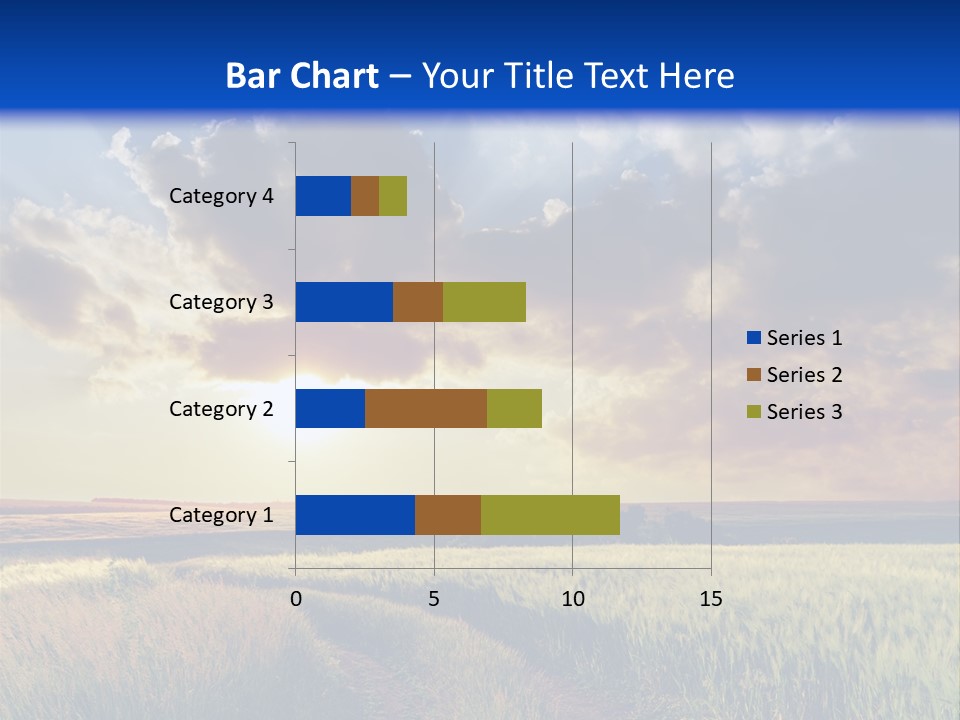 Bar Chart – Your Title Text Here

Category 4
Category 3
Category 2
Category 1

0
5
10
15

Series 1
Series 2
Series 3